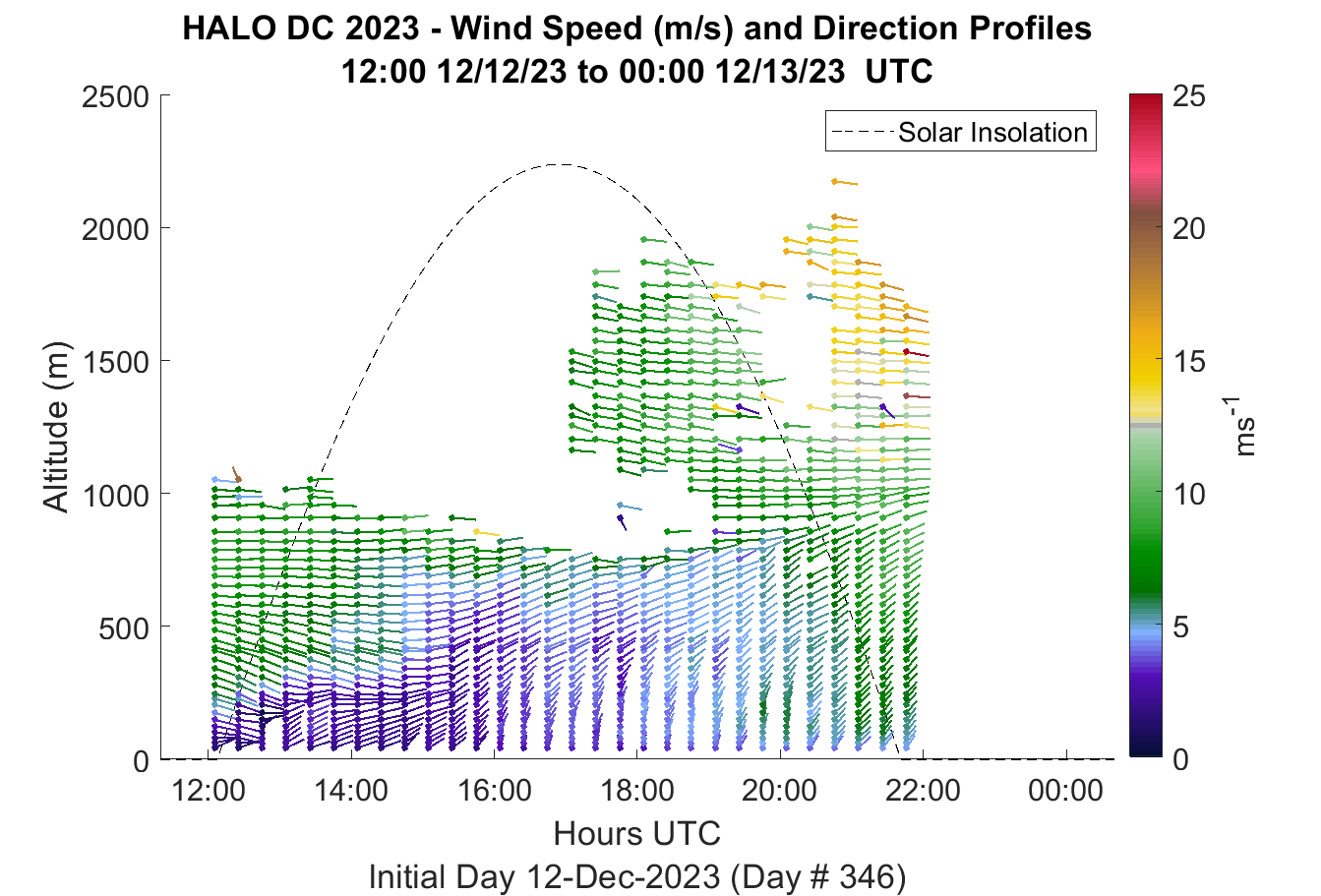 HALO DC 2023 - Wind Speed (m/s) and Direction Profiles
12:00 12/12/23 to 00:00 12/13/23 UTC

Solar Insolation

Altitude (m)

2500
2000
1500
1000
500
0

12:00
14:00
16:00
18:00
20:00
22:00
00:00

Hours UTC

Initial Day 12-Dec-2023 (Day # 346)

25
20
15
10
5
0

$ms^{-1}$